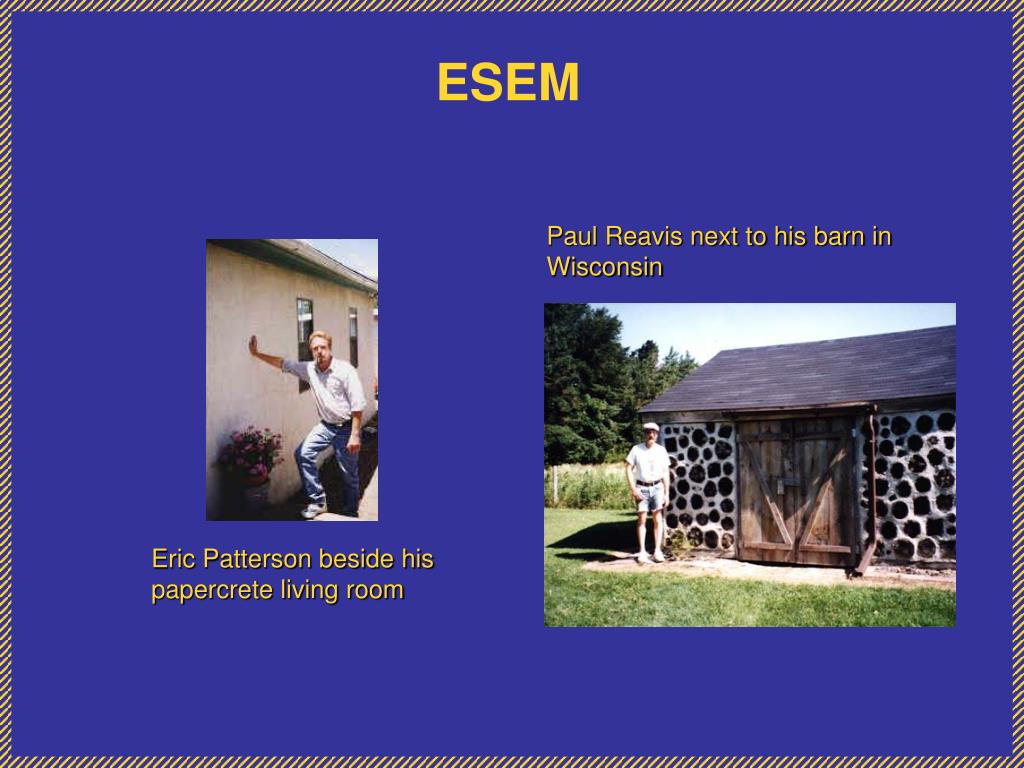 ESEM

Eric Patterson beside his papercrete living room

Paul Reavis next to his barn in Wisconsin